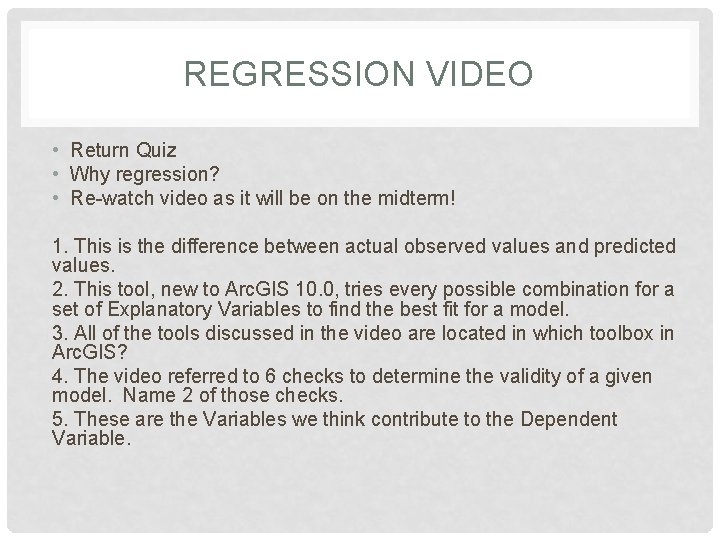 REGRESSION VIDEO

• Return Quiz
• Why regression?
• Re-watch video as it will be on the midterm!

1. This is the difference between actual observed values and predicted values.
2. This tool, new to ArcGIS 10.0, tries every possible combination for a set of Explanatory Variables to find the best fit for a model.
3. All of the tools discussed in the video are located in which toolbox in ArcGIS?
4. The video referred to 6 checks to determine the validity of a given model. Name 2 of those checks.
5. These are the Variables we think contribute to the Dependent Variable.